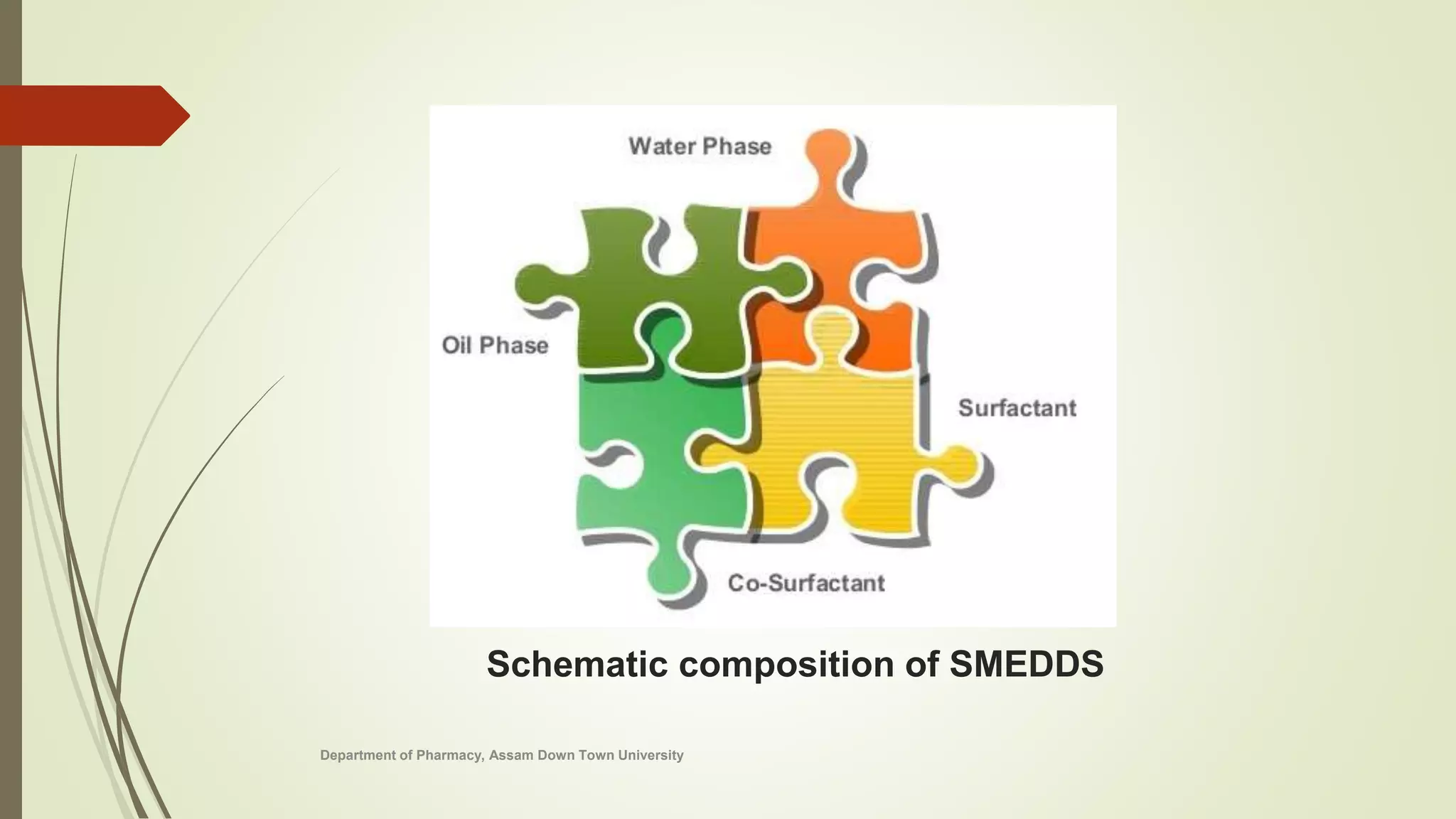 Water Phase

Oil Phase

Surfactant

Co-Surfactant

Schematic composition of SMEDDS

Department of Pharmacy, Assam Down Town University